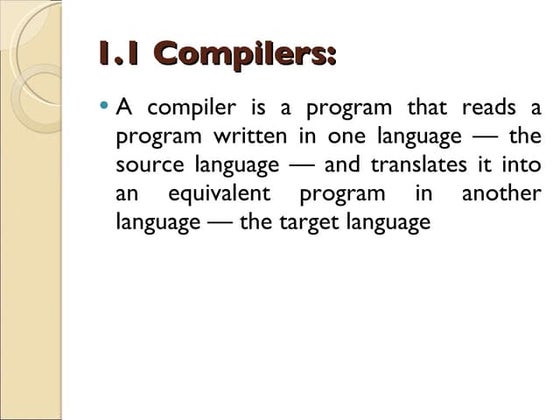 1.1 Compilers:

• A compiler is a program that reads a program written in one language — the source language — and translates it into an equivalent program in another language — the target language